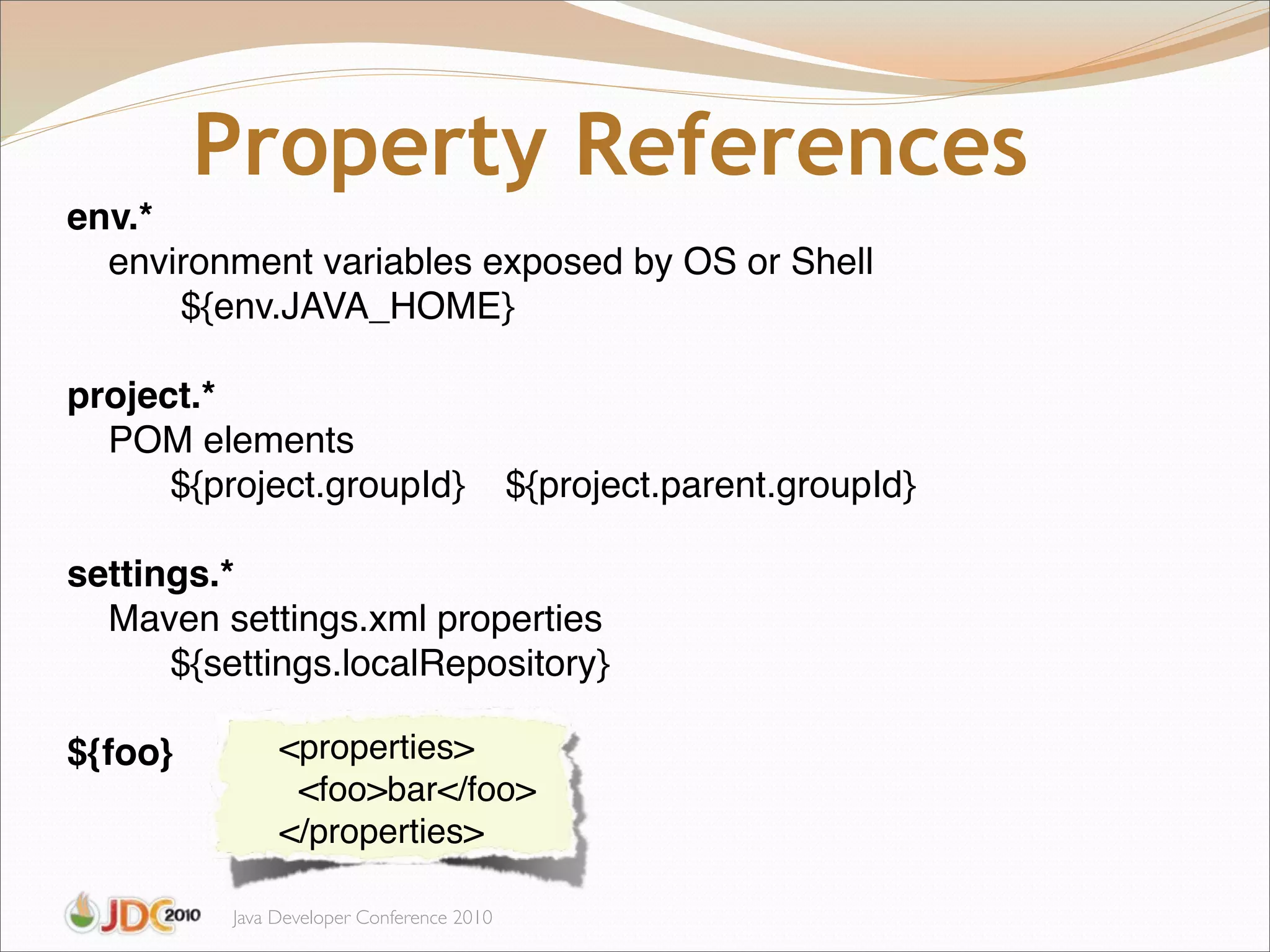 Property References

env.*

environment variables exposed by OS or Shell

${env.JAVA_HOME}

project.*

POM elements

${project.groupId} ${project.parent.groupId}

settings.*

Maven settings.xml properties

${settings.localRepository}

${foo}

<properties>
<foo>bar</foo>
</properties>

JDC 2010 Java Developer Conference 2010